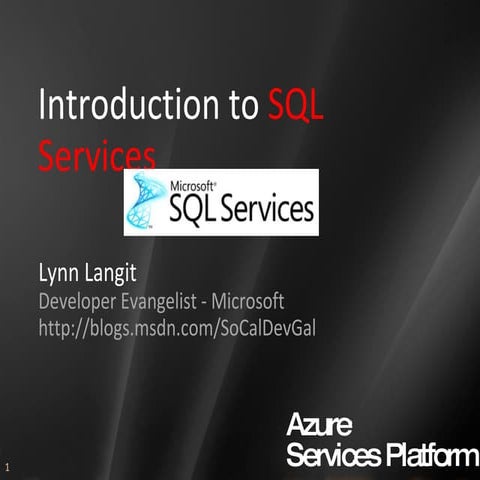 Introduction to SQL Services

Microsoft®
SQL Services

Lynn Langit
Developer Evangelist - Microsoft
http://blogs.msdn.com/SoCalDevGal

Azure
Services Platform

1